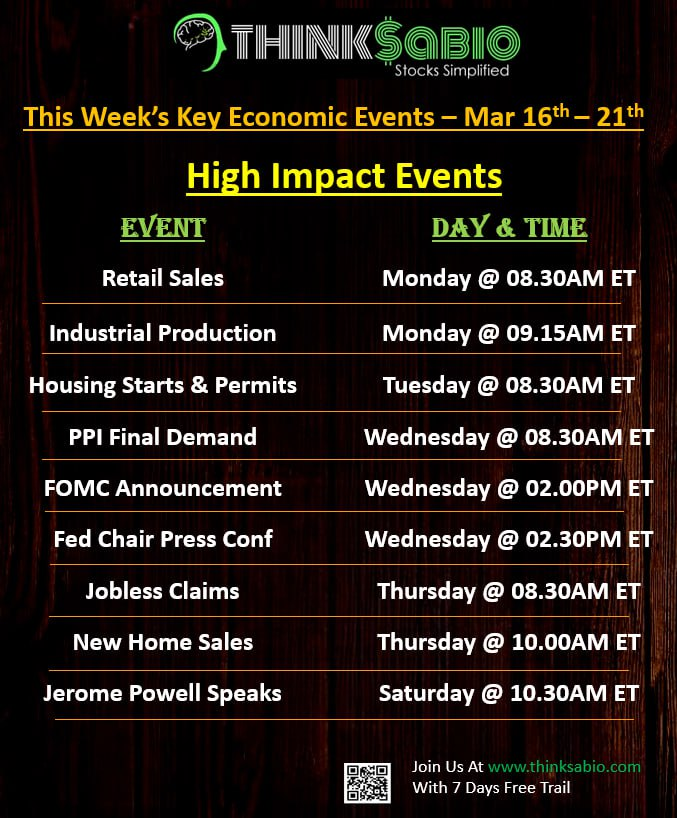 THINKSABIO
Stocks Simplified

This Week's Key Economic Events – Mar 16$^{th}$ – 21$^{th}$

High Impact Events

| EVENT | DAY & TIME |
|---|---|
| Retail Sales | Monday @ 08.30AM ET |
| Industrial Production | Monday @ 09.15AM ET |
| Housing Starts & Permits | Tuesday @ 08.30AM ET |
| PPI Final Demand | Wednesday @ 08.30AM ET |
| FOMC Announcement | Wednesday @ 02.00PM ET |
| Fed Chair Press Conf | Wednesday @ 02.30PM ET |
| Jobless Claims | Thursday @ 08.30AM ET |
| New Home Sales | Thursday @ 10.00AM ET |
| Jerome Powell Speaks | Saturday @ 10.30AM ET |

Join Us At www.thinksabio.com
With 7 Days Free Trail